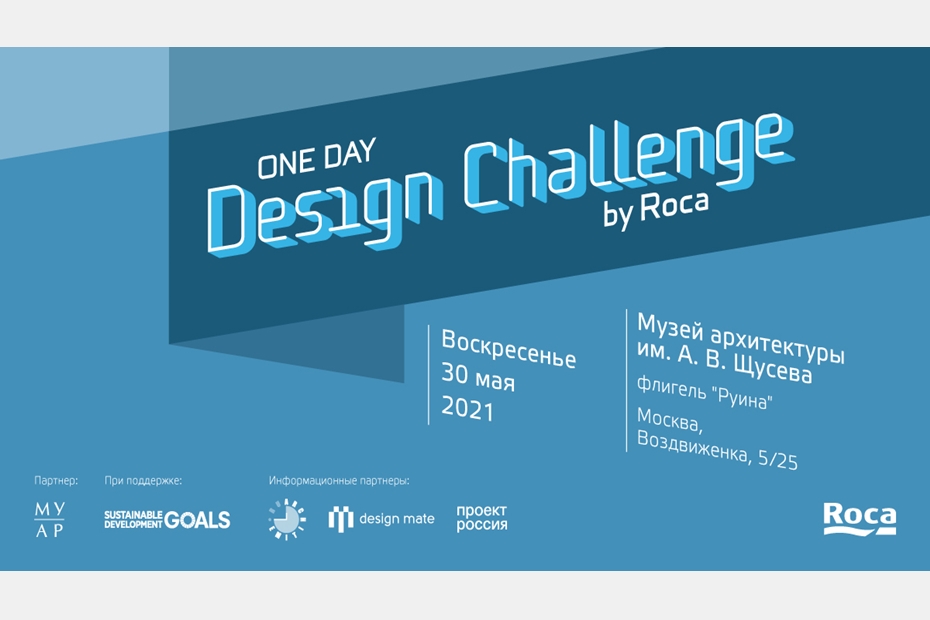 ONE DAY
Design Challenge
by Roca

Воскресенье
30 мая
2021

Музей архитектуры им. А. В. Щусева
флигель "Руина"
Москва, Воздвиженка, 5/25

Партнер:
МУ
АР

При поддержке:
SUSTAINABLE DEVELOPMENT GOALS

Информационные партнеры:
design mate
проект россия

Roca